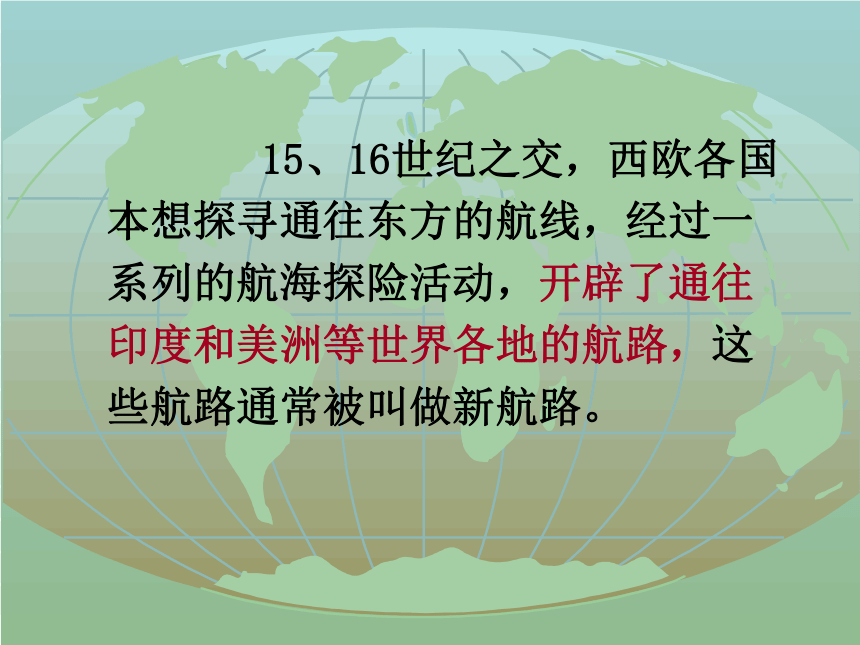 15、16世纪之交，西欧各国本想探寻通往东方的航线，经过一系列的航海探险活动，开辟了通往印度和美洲等世界各地的航路，这些航路通常被叫做新航路。